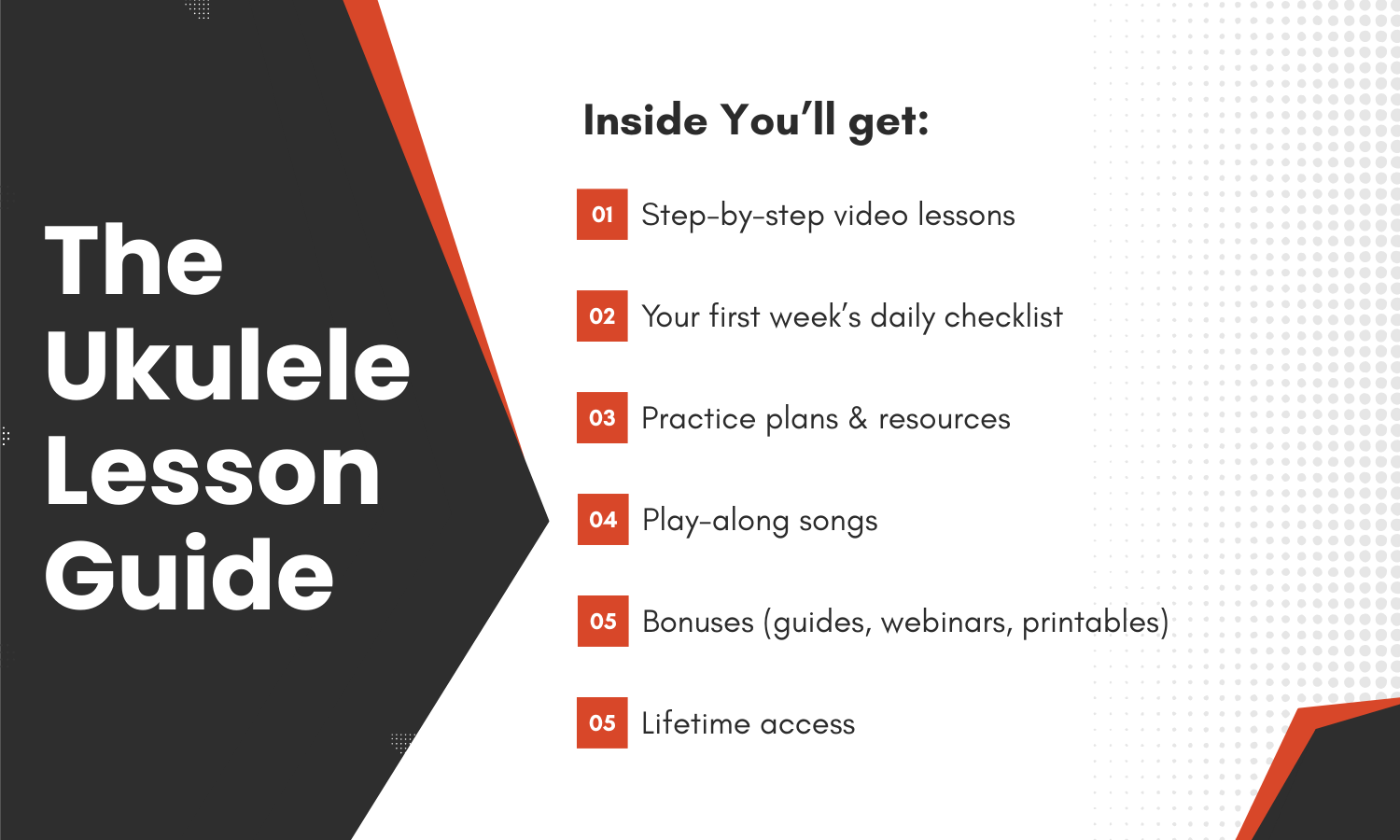 The Ukulele Lesson Guide

Inside You'll get:

01 Step-by-step video lessons

02 Your first week's daily checklist

03 Practice plans & resources

04 Play-along songs

05 Bonuses (guides, webinars, printables)

05 Lifetime access